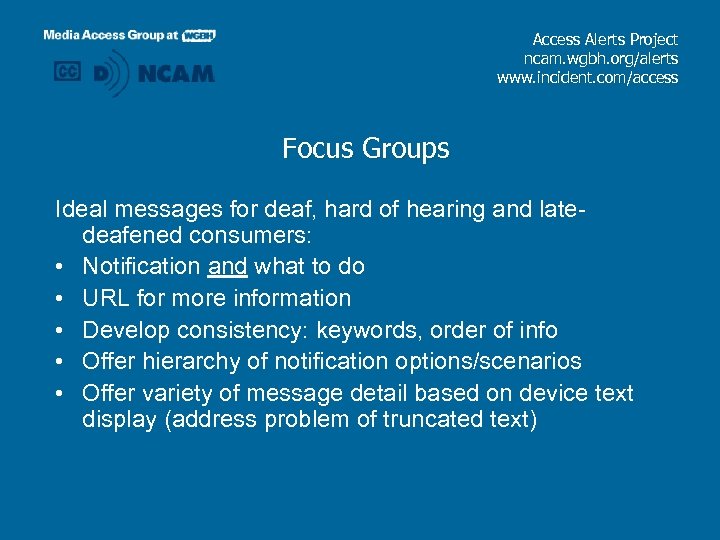 Media Access Group at WGBH

CC D NCAM

Access Alerts Project
ncam.wgbh.org/alerts
www.incident.com/access

Focus Groups

Ideal messages for deaf, hard of hearing and late-deafened consumers:

• Notification and what to do
• URL for more information
• Develop consistency: keywords, order of info
• Offer hierarchy of notification options/scenarios
• Offer variety of message detail based on device text display (address problem of truncated text)